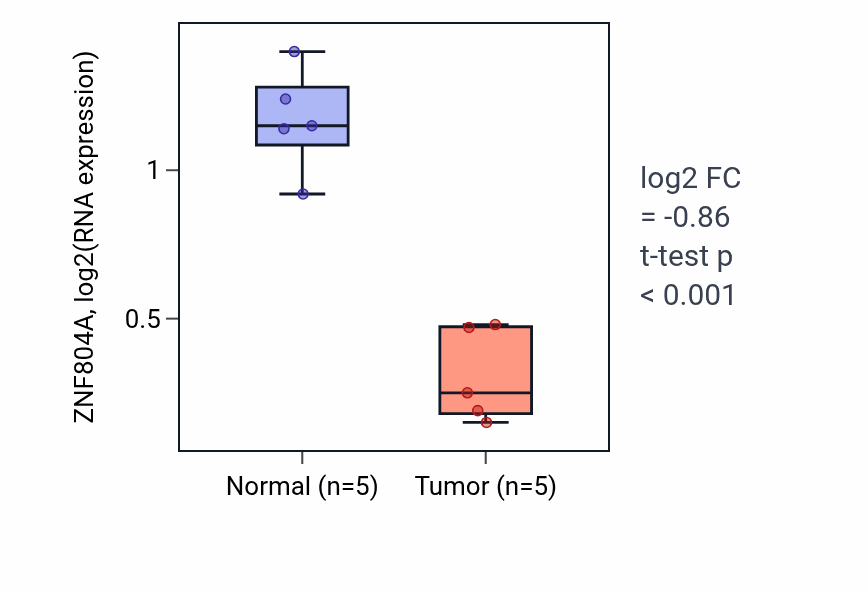 ZNF804A, log2(RNA expression)

1

0.5

Normal (n=5)

Tumor (n=5)

log2 FC = -0.86 t-test p < 0.001